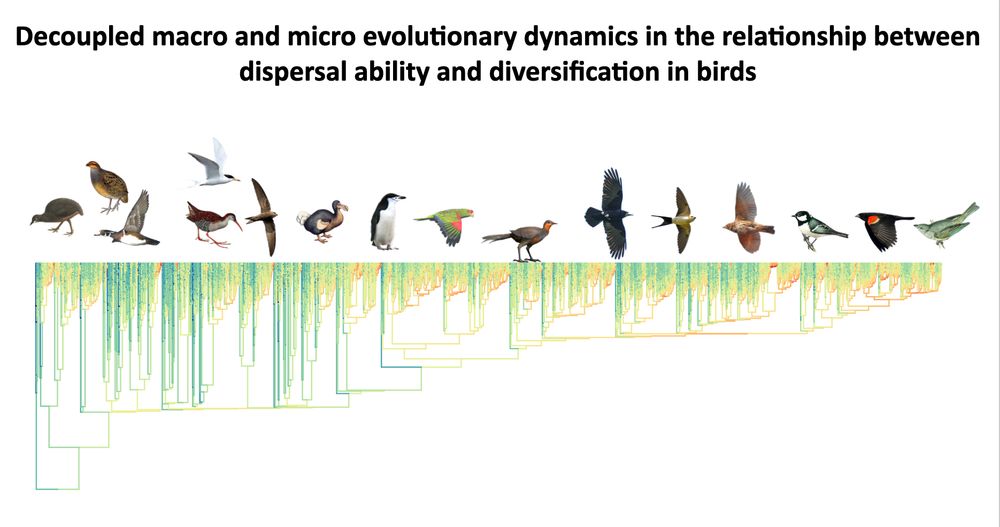 Decoupled macro and micro evolutionary dynamics in the relationship between dispersal ability and diversification in birds